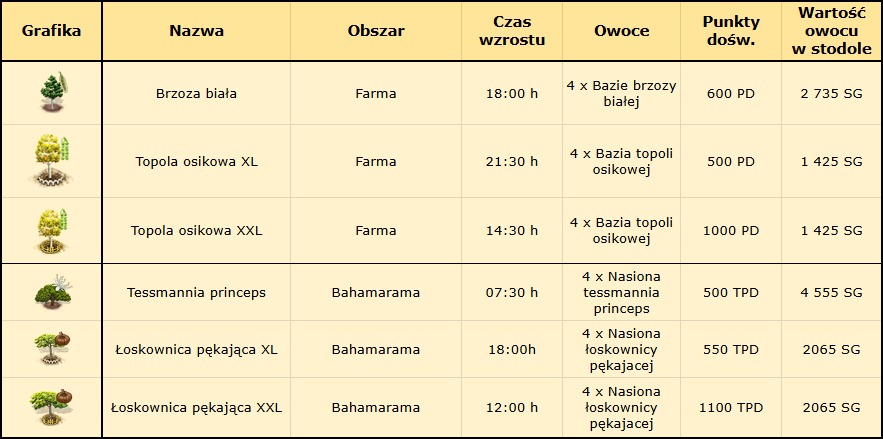 | Grafika | Nazwa | Obszar | Czas wzrostu | Owoce | Punkty dośw. | Wartość owocu w stodole |
|---|---|---|---|---|---|---|
| | Brzoza biała | Farma | 18:00 h | 4 x Bazie brzozy białej | 600 PD | 2 735 SG |
| | Topola osikowa XL | Farma | 21:30 h | 4 x Bazia topoli osikowej | 500 PD | 1 425 SG |
| | Topola osikowa XXL | Farma | 14:30 h | 4 x Bazia topoli osikowej | 1000 PD | 1 425 SG |
| | Tessmannia princeps | Bahamarama | 07:30 h | 4 x Nasiona tessmannia princeps | 500 TPD | 4 555 SG |
| | Łoskownica pękająca XL | Bahamarama | 18:00h | 4 x Nasiona łoskownicy pękajacej | 550 TPD | 2065 SG |
| | Łoskownica pękająca XXL | Bahamarama | 12:00 h | 4 x Nasiona łoskownicy pękajacej | 1100 TPD | 2065 SG |